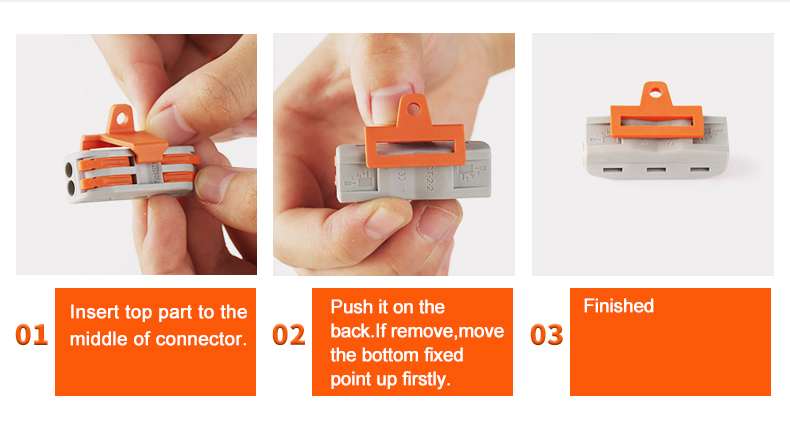 01 Insert top part to the middle of connector.

02 Push it on the back.If remove,move the bottom fixed point up firstly.

03 Finished